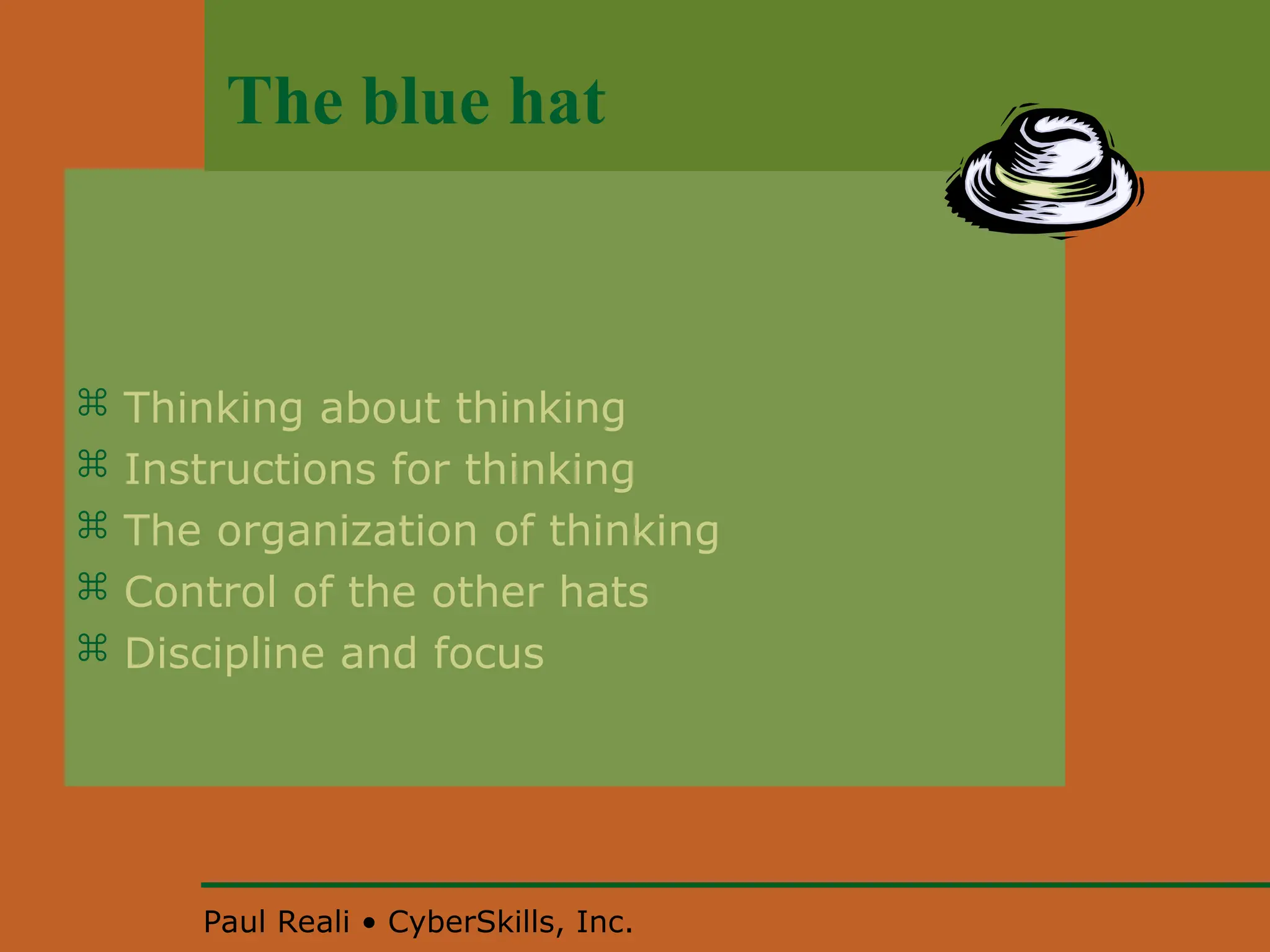 The blue hat

⌘ Thinking about thinking
⌘ Instructions for thinking
⌘ The organization of thinking
⌘ Control of the other hats
⌘ Discipline and focus

Paul Reali • CyberSkills, Inc.